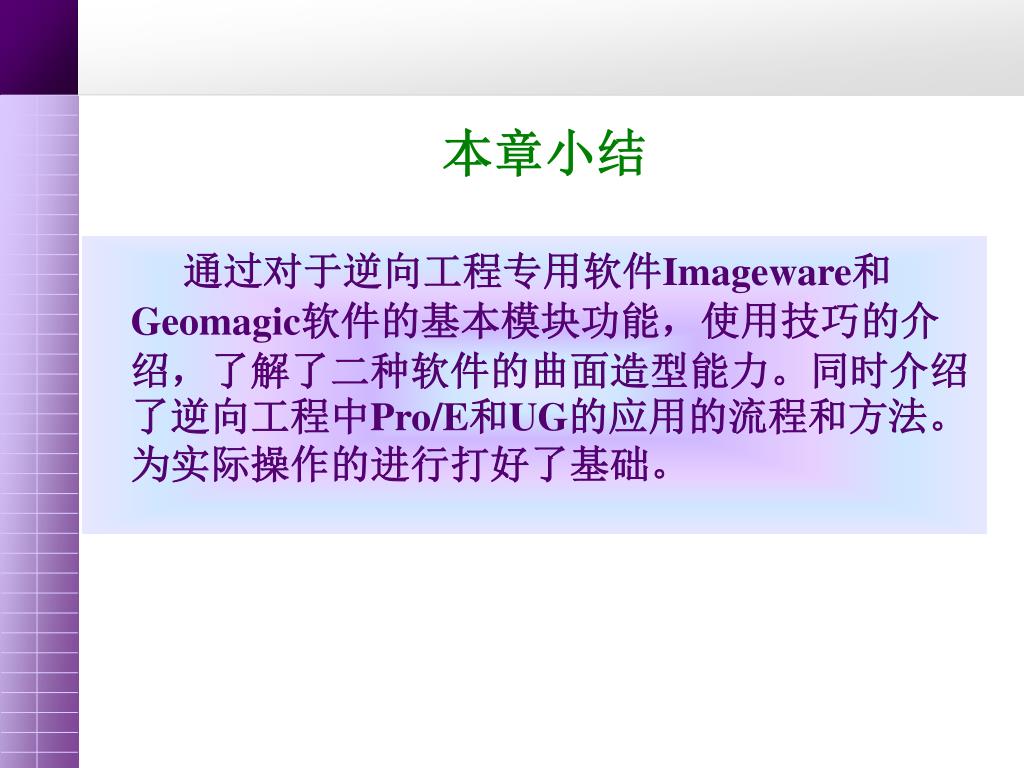 本章小结

通过对于逆向工程专用软件Imageware和Geomagic软件的基本模块功能，使用技巧的介绍，了解了二种软件的曲面造型能力。同时介绍了逆向工程中Pro/E和UG的应用的流程和方法。为实际操作的进行打好了基础。